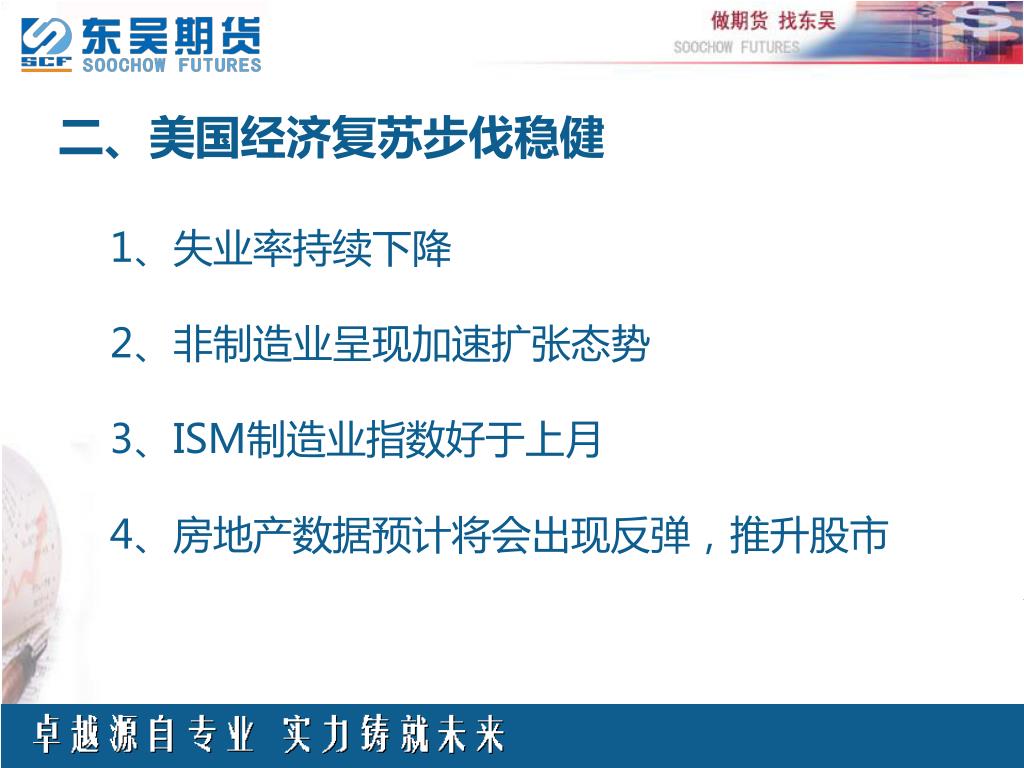 SCF 东吴期货 SOOCHOW FUTURES

做期货 找东吴
SOOCHOW FUTURES

二、美国经济复苏步伐稳健

1、失业率持续下降

2、非制造业呈现加速扩张态势

3、ISM制造业指数好于上月

4、房地产数据预计将会出现反弹，推升股市

卓越源自专业 实力铸就未来